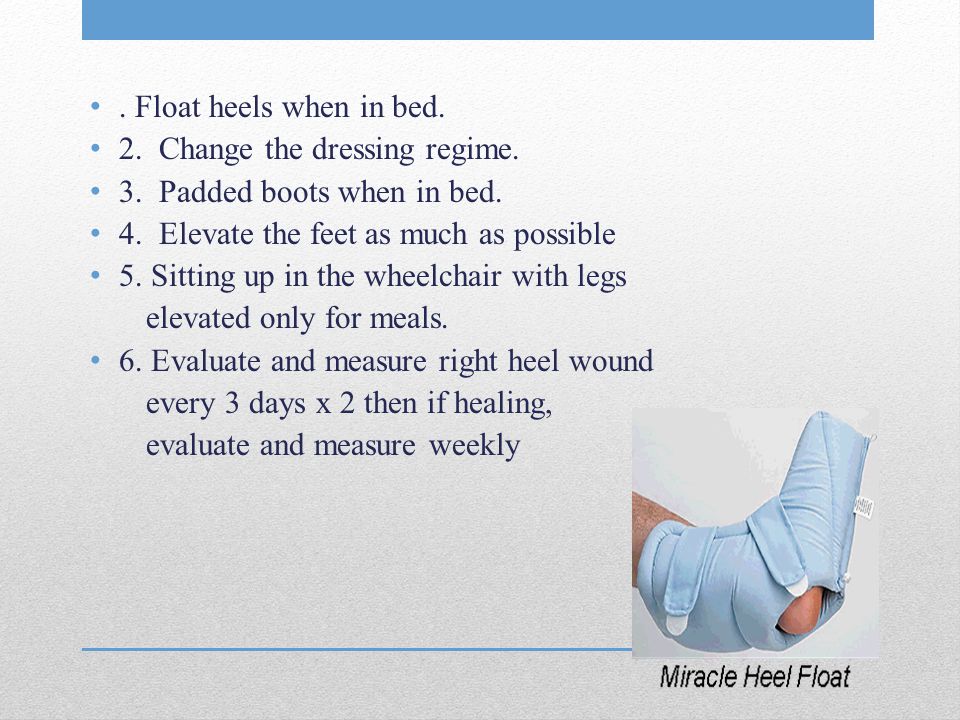 • . Float heels when in bed.
• 2. Change the dressing regime.
• 3. Padded boots when in bed.
• 4. Elevate the feet as much as possible
• 5. Sitting up in the wheelchair with legs elevated only for meals.
• 6. Evaluate and measure right heel wound every 3 days x 2 then if healing, evaluate and measure weekly

Miracle Heel Float